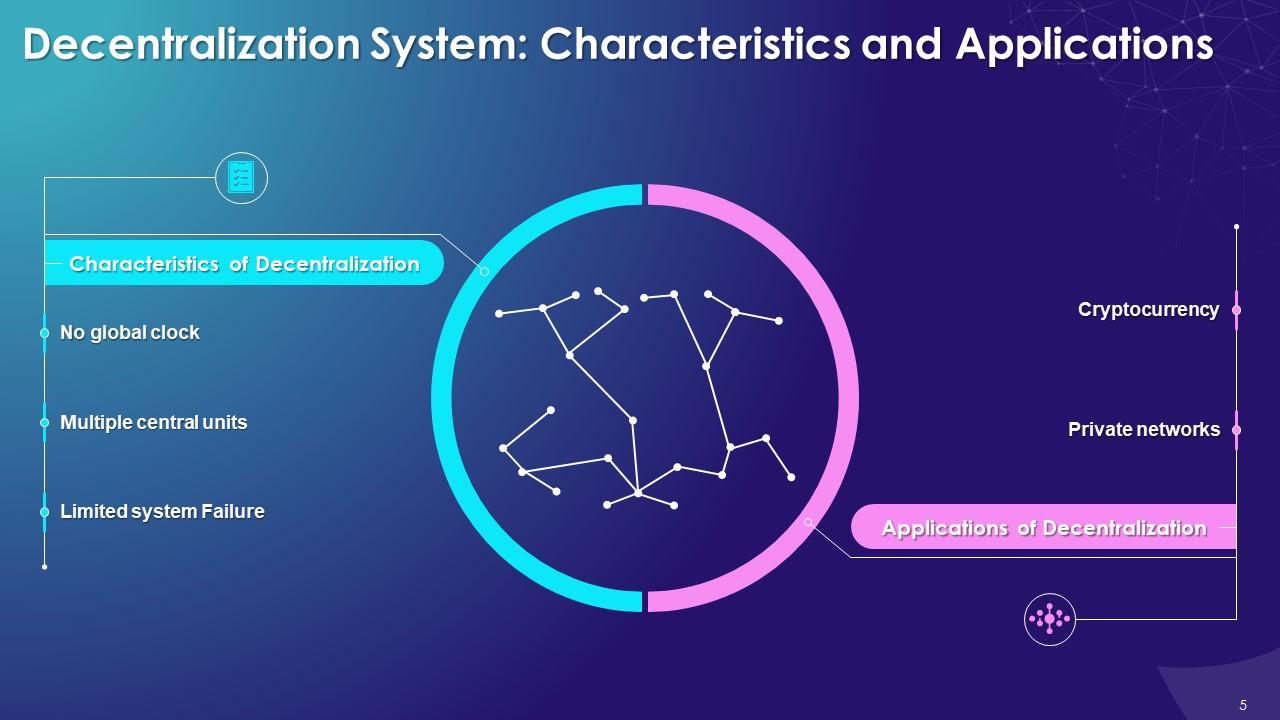 Decentralization System: Characteristics and Applications

Characteristics of Decentralization

No global clock

Multiple central units

Limited system Failure

Cryptocurrency

Private networks

Applications of Decentralization

5